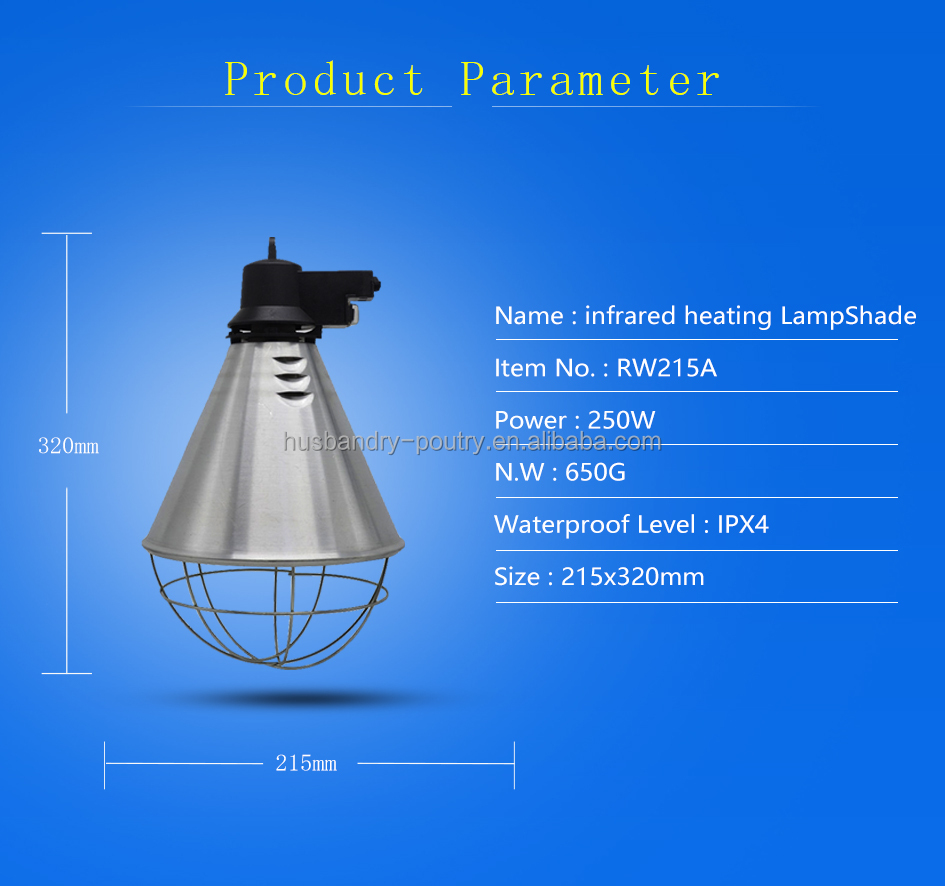 Product Parameter

320mm

Name : infrared heating LampShade

Item No. : RW215A

Power : 250W

husbandry-poutry.en.alibaba.com

N.W : 650G

Waterproof Level : IPX4

Size : 215x320mm

215mm